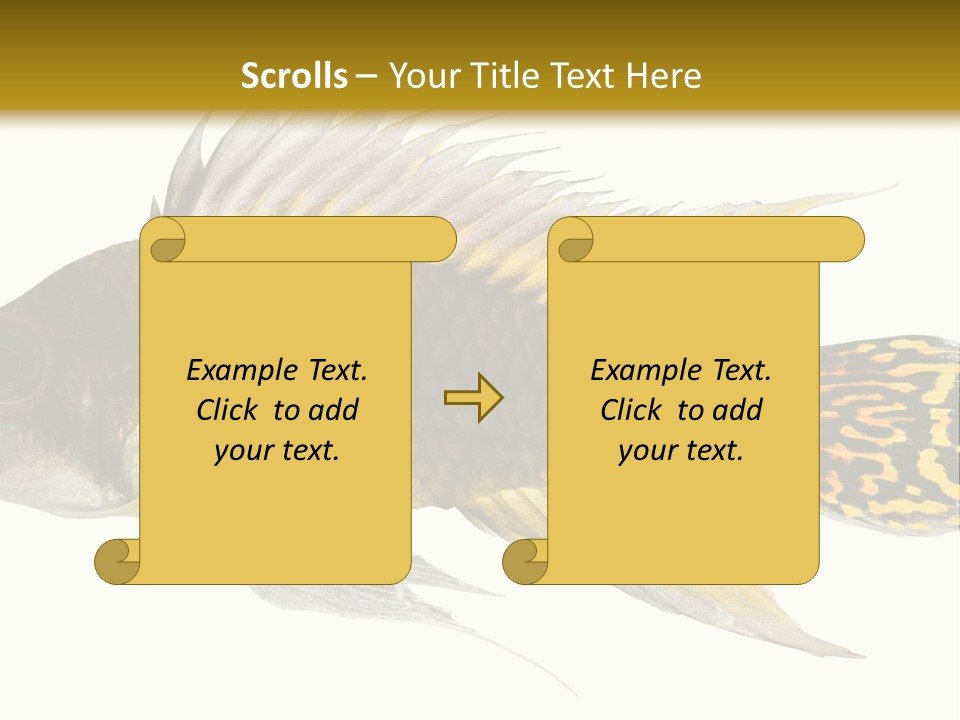 Scrolls – Your Title Text Here

Example Text. Click to add your text.

Example Text. Click to add your text.